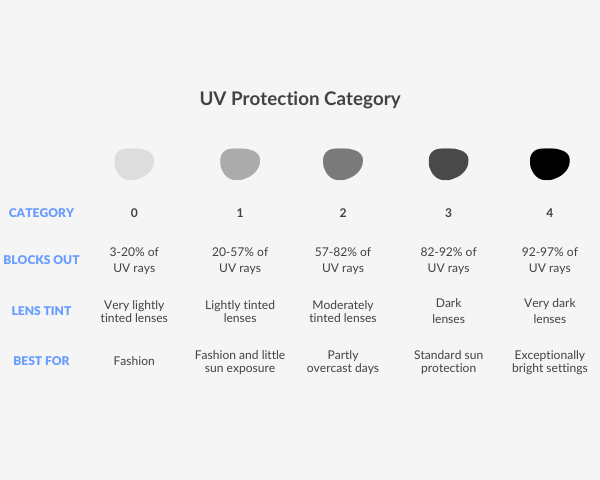 UV Protection Category

| CATEGORY | 0 | 1 | 2 | 3 | 4 |
|---|---|---|---|---|---|
| BLOCKS OUT | 3-20% of UV rays | 20-57% of UV rays | 57-82% of UV rays | 82-92% of UV rays | 92-97% of UV rays |
| LENS TINT | Very lightly tinted lenses | Lightly tinted lenses | Moderately tinted lenses | Dark lenses | Very dark lenses |
| BEST FOR | Fashion | Fashion and little sun exposure | Partly overcast days | Standard sun protection | Exceptionally bright settings |